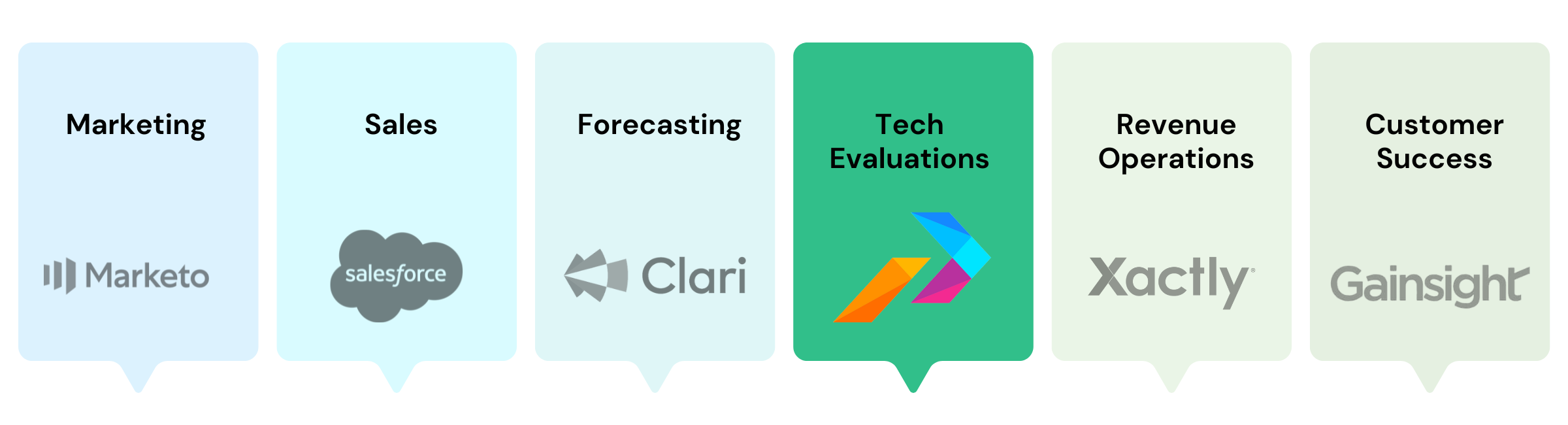 Marketing

Marketo

Sales

salesforce

Forecasting

Clari

Tech Evaluations

Revenue Operations

Xactly

Customer Success

Gainsight